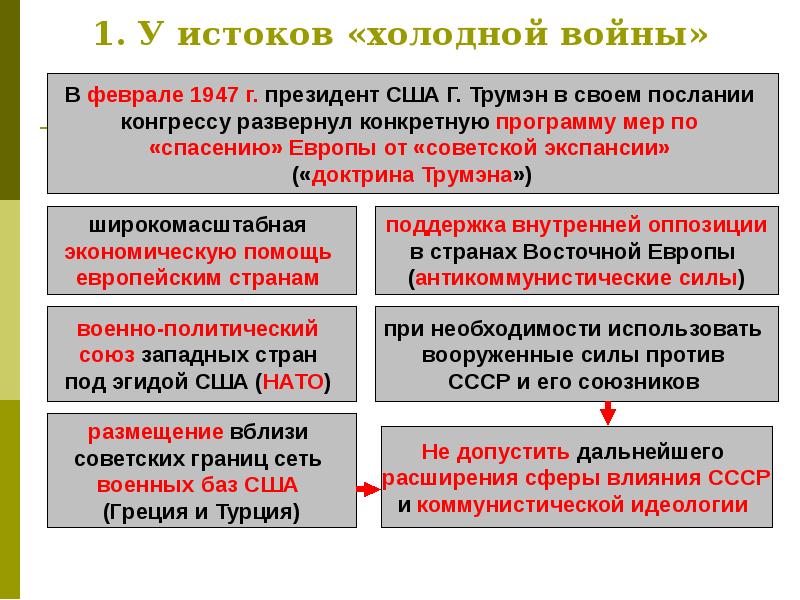 1. У истоков «холодной войны»

В феврале 1947 г. президент США Г. Трумэн в своем послании конгрессу развернул конкретную программу мер по «спасению» Европы от «советской экспансии» («доктрина Трумэна»)

широкомасштабная экономическую помощь европейским странам

поддержка внутренней оппозиции в странах Восточной Европы (антикоммунистические силы)

военно-политический союз западных стран под эгидой США (НАТО)

при необходимости использовать вооруженные силы против СССР и его союзников

размещение вблизи советских границ сеть военных баз США (Греция и Турция)

Не допустить дальнейшего расширения сферы влияния СССР и коммунистической идеологии